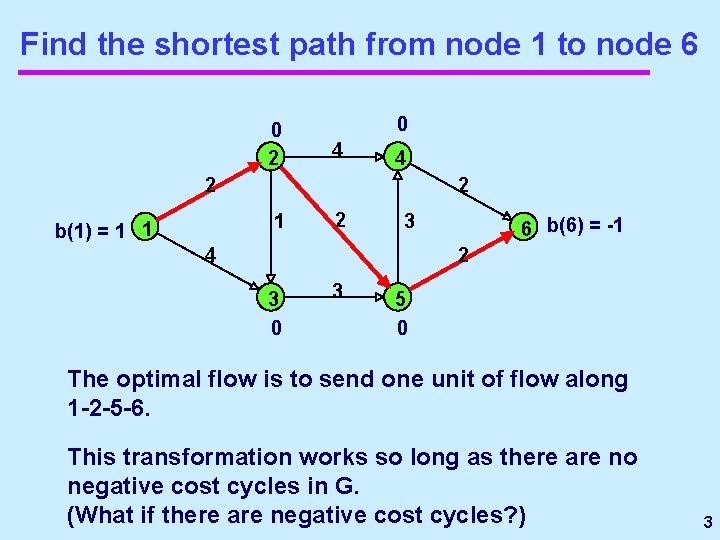 Find the shortest path from node 1 to node 6

0
0
2
4
4
2
2
b(1) = 1
1
1
2
3
6
b(6) = -1
4
2
3
3
5
0
0

The optimal flow is to send one unit of flow along 1-2-5-6.

This transformation works so long as there are no negative cost cycles in G.
(What if there are negative cost cycles?)

3